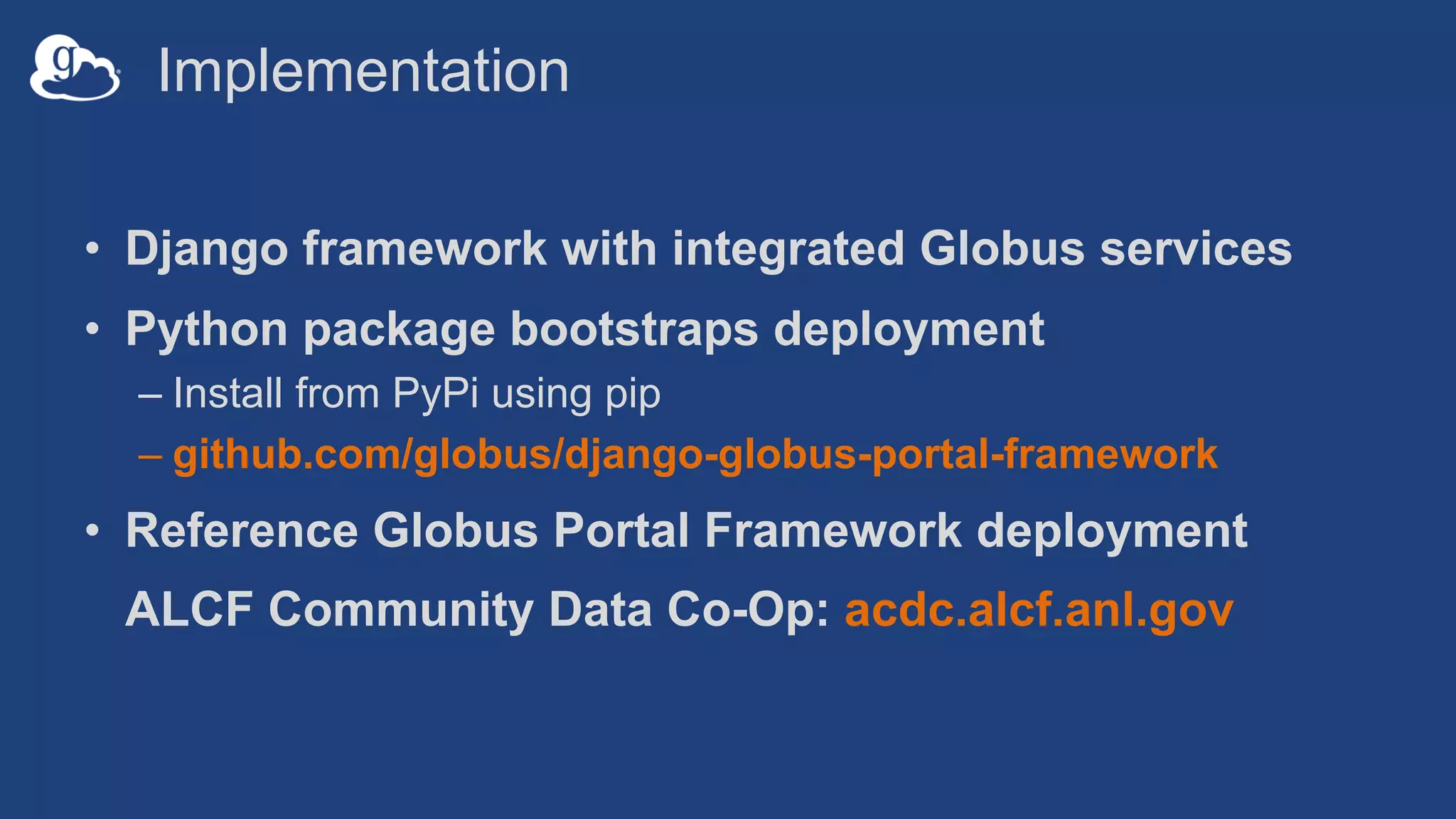 g

Implementation

• Django framework with integrated Globus services

• Python package bootstraps deployment

– Install from PyPi using pip

– github.com/globus/django-globus-portal-framework

• Reference Globus Portal Framework deployment

ALCF Community Data Co-Op: acdc.alcf.anl.gov